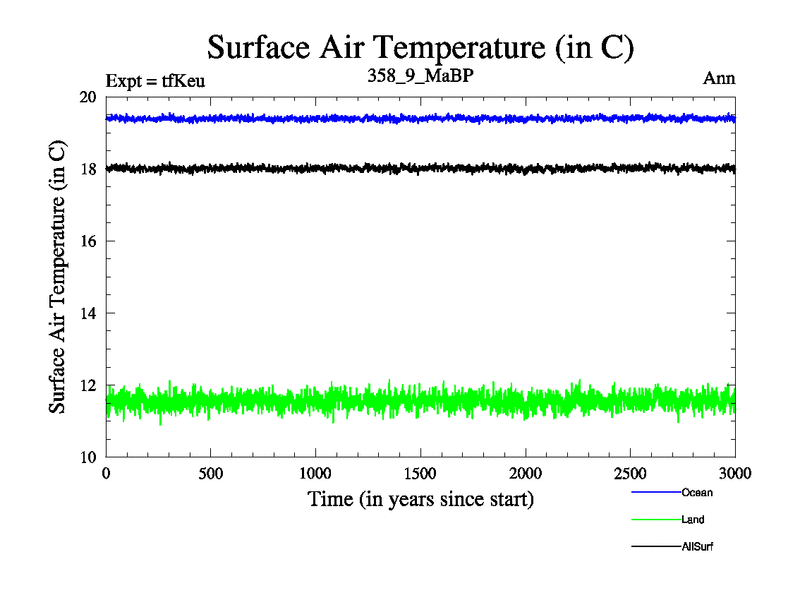 Surface Air Temperature (in C)

Expt = tfKeu

358_9_MaBP

Ann

Surface Air Temperature (in C)

20
18
16
14
12
10

0
500
1000
1500
2000
2500
3000

Time (in years since start)

Ocean
Land
AllSurf